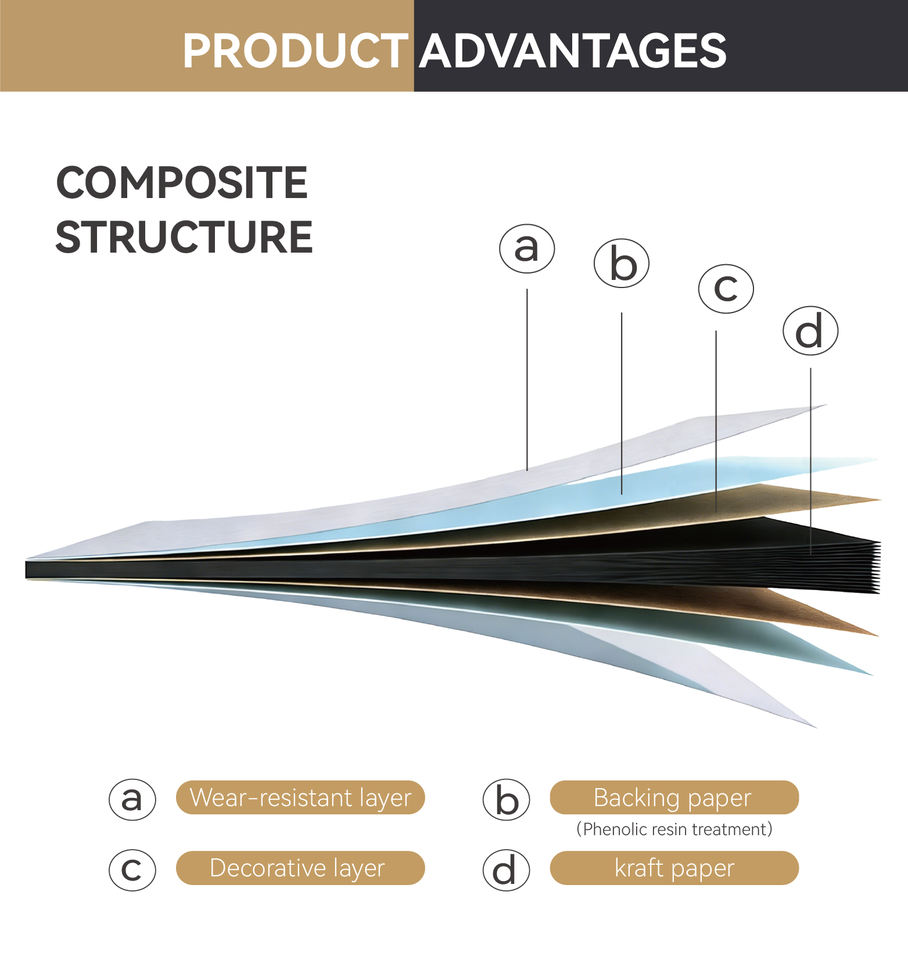 PRODUCT ADVANTAGES

COMPOSITE STRUCTURE

a
b
c
d

a Wear-resistant layer
b Backing paper
(Phenolic resin treatment)
c Decorative layer
d kraft paper